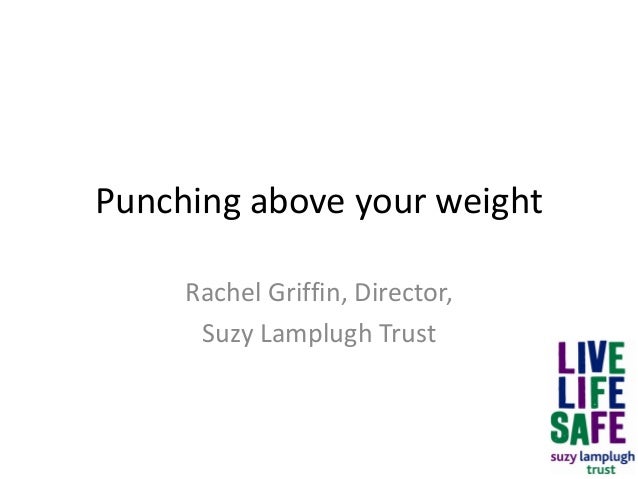 Punching above your weight

Rachel Griffin, Director,

Suzy Lamplugh Trust

LIVE
LIFE
SAFE
suzy lamplugh trust